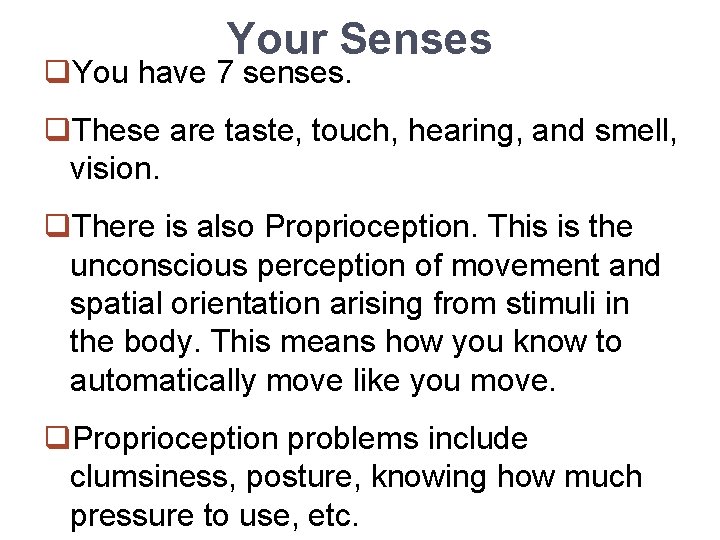 Your Senses

❑You have 7 senses.

❑These are taste, touch, hearing, and smell, vision.

❑There is also Proprioception. This is the unconscious perception of movement and spatial orientation arising from stimuli in the body. This means how you know to automatically move like you move.

❑Proprioception problems include clumsiness, posture, knowing how much pressure to use, etc.